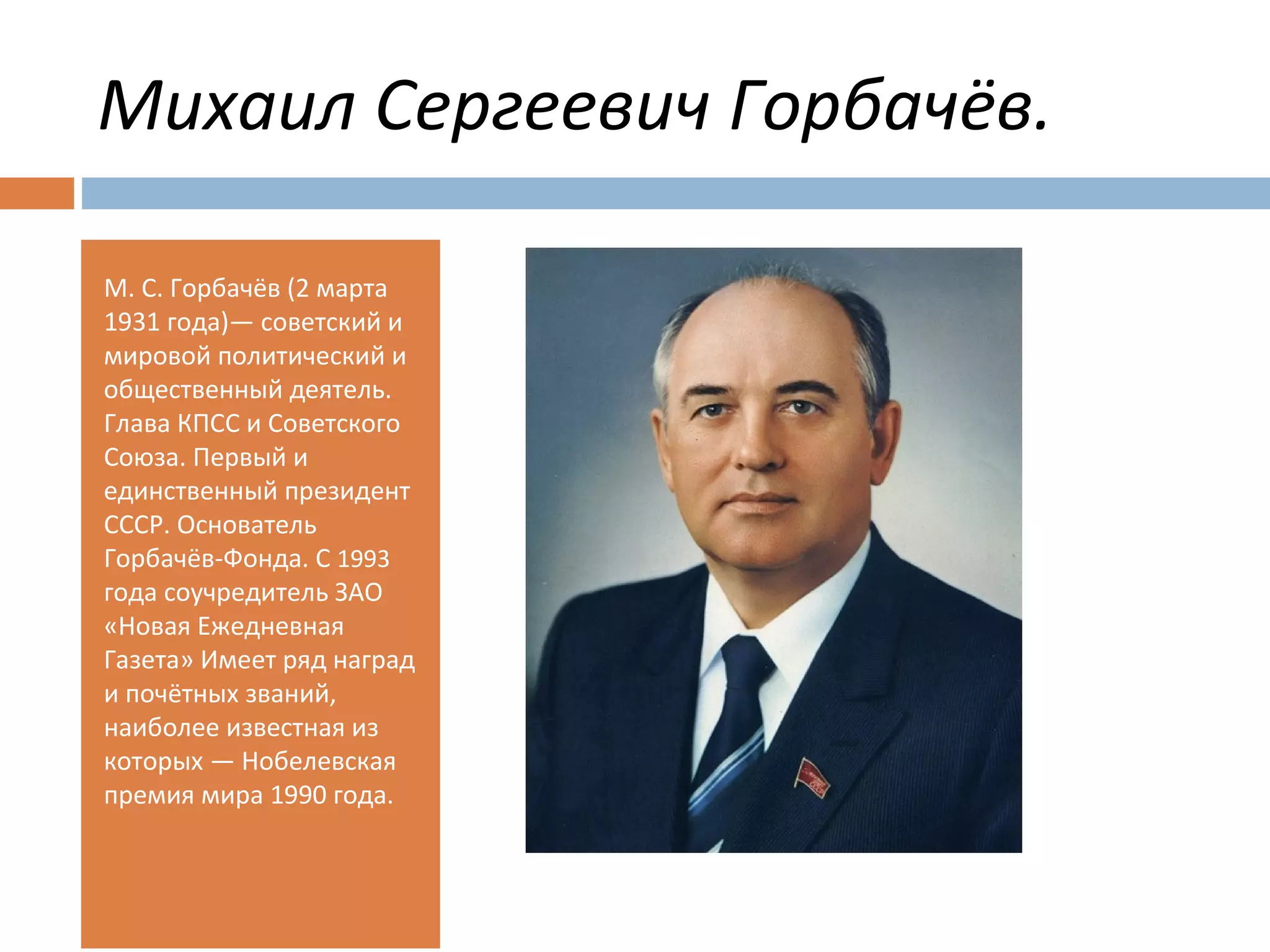 Михаил Сергеевич Горбачёв.

М. С. Горбачёв (2 марта 1931 года)— советский и мировой политический и общественный деятель. Глава КПСС и Советского Союза. Первый и единственный президент СССР. Основатель Горбачёв-Фонда. С 1993 года соучредитель ЗАО «Новая Ежедневная Газета» Имеет ряд наград и почётных званий, наиболее известная из которых — Нобелевская премия мира 1990 года.